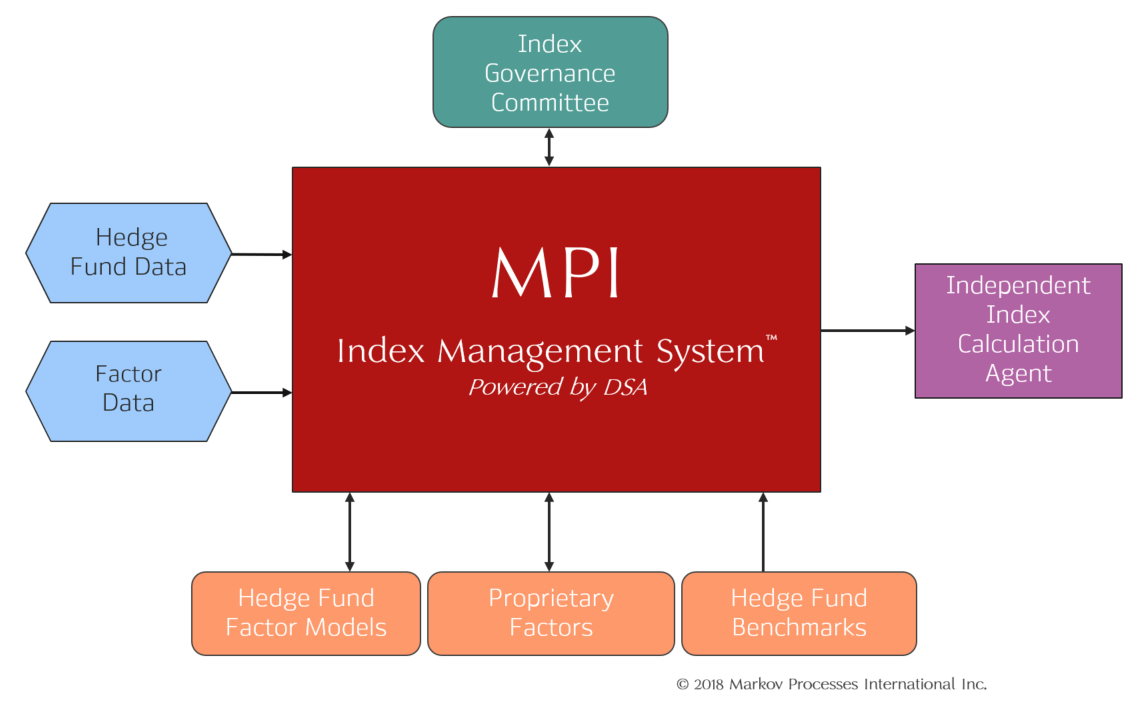 Index Governance Committee

Hedge Fund Data

Factor Data

MPI

Index Management System™

Powered by DSA

Independent Index Calculation Agent

Hedge Fund Factor Models

Proprietary Factors

Hedge Fund Benchmarks

© 2018 Markov Processes International Inc.